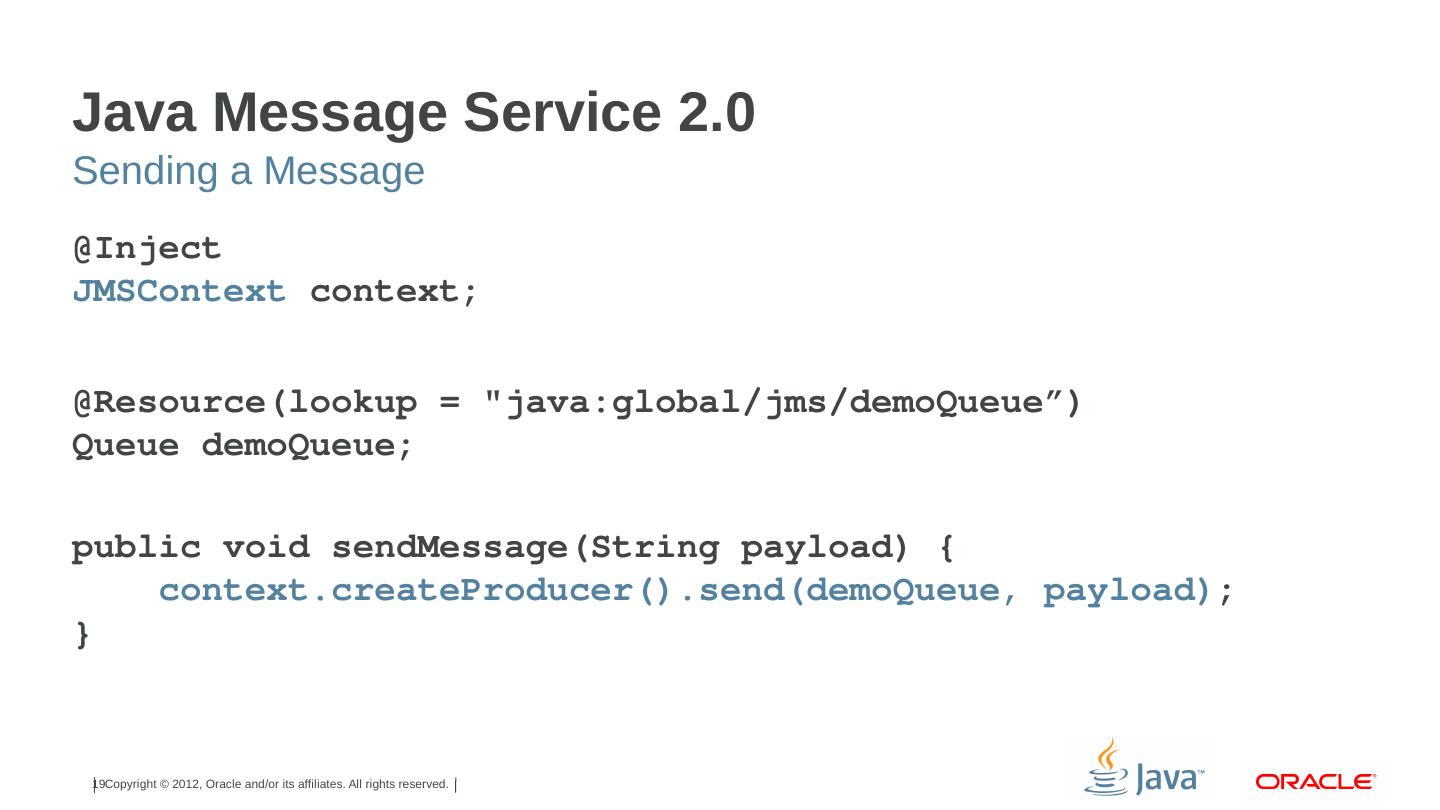 Java Message Service 2.0
Sending a Message

@Inject
JMSContext context;

@Resource(lookup = "java:global/jms/demoQueue”)
Queue demoQueue;

public void sendMessage(String payload) {
    context.createProducer().send(demoQueue, payload);
}

19 Copyright © 2012, Oracle and/or its affiliates. All rights reserved.

Java™

ORACLE®